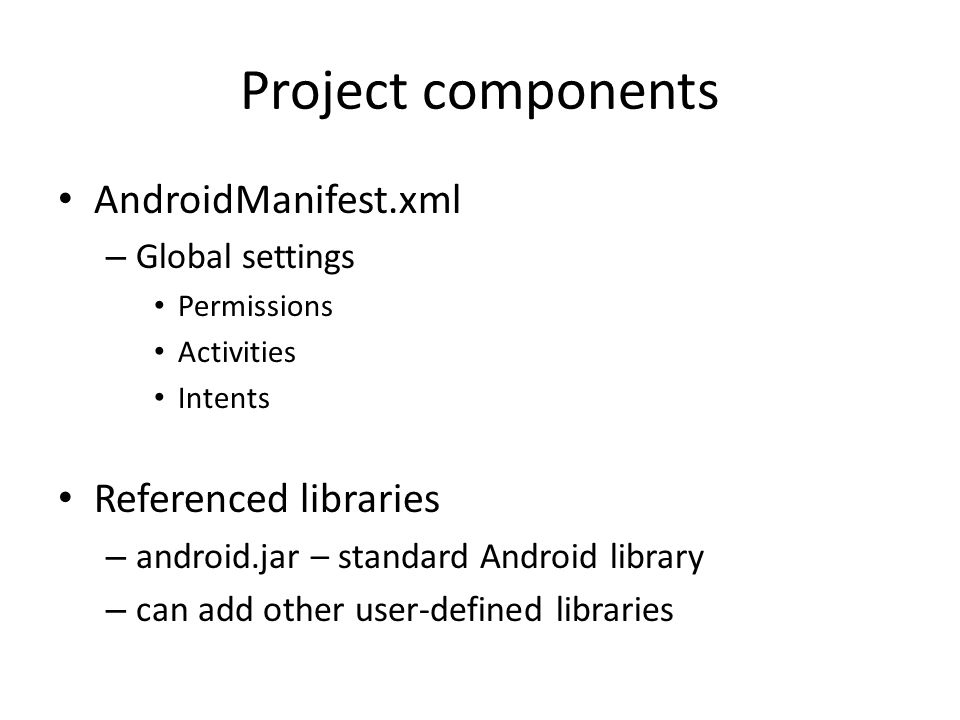 Project components

• AndroidManifest.xml
– Global settings
• Permissions
• Activities
• Intents

• Referenced libraries
– android.jar – standard Android library
– can add other user-defined libraries